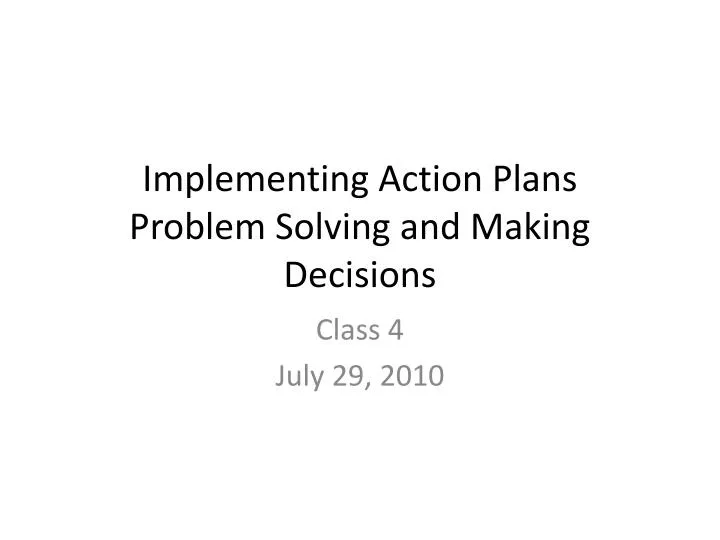 Implementing Action Plans Problem Solving and Making Decisions

Class 4
July 29, 2010